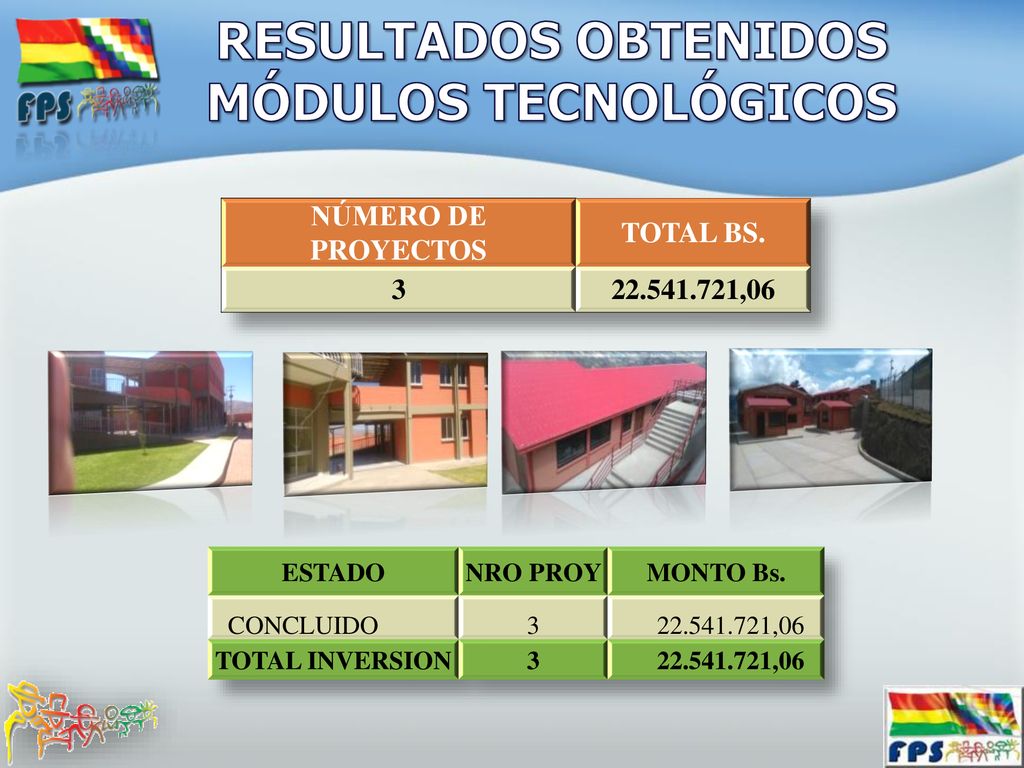 FPS

RESULTADOS OBTENIDOS
MÓDULOS TECNOLÓGICOS

| NÚMERO DE PROYECTOS | TOTAL BS. |
|---|---|
| 3 | 22.541.721,06 |

| ESTADO | NRO PROY | MONTO Bs. |
|---|---|---|
| CONCLUIDO | 3 | 22.541.721,06 |
| TOTAL INVERSION | 3 | 22.541.721,06 |

FPS